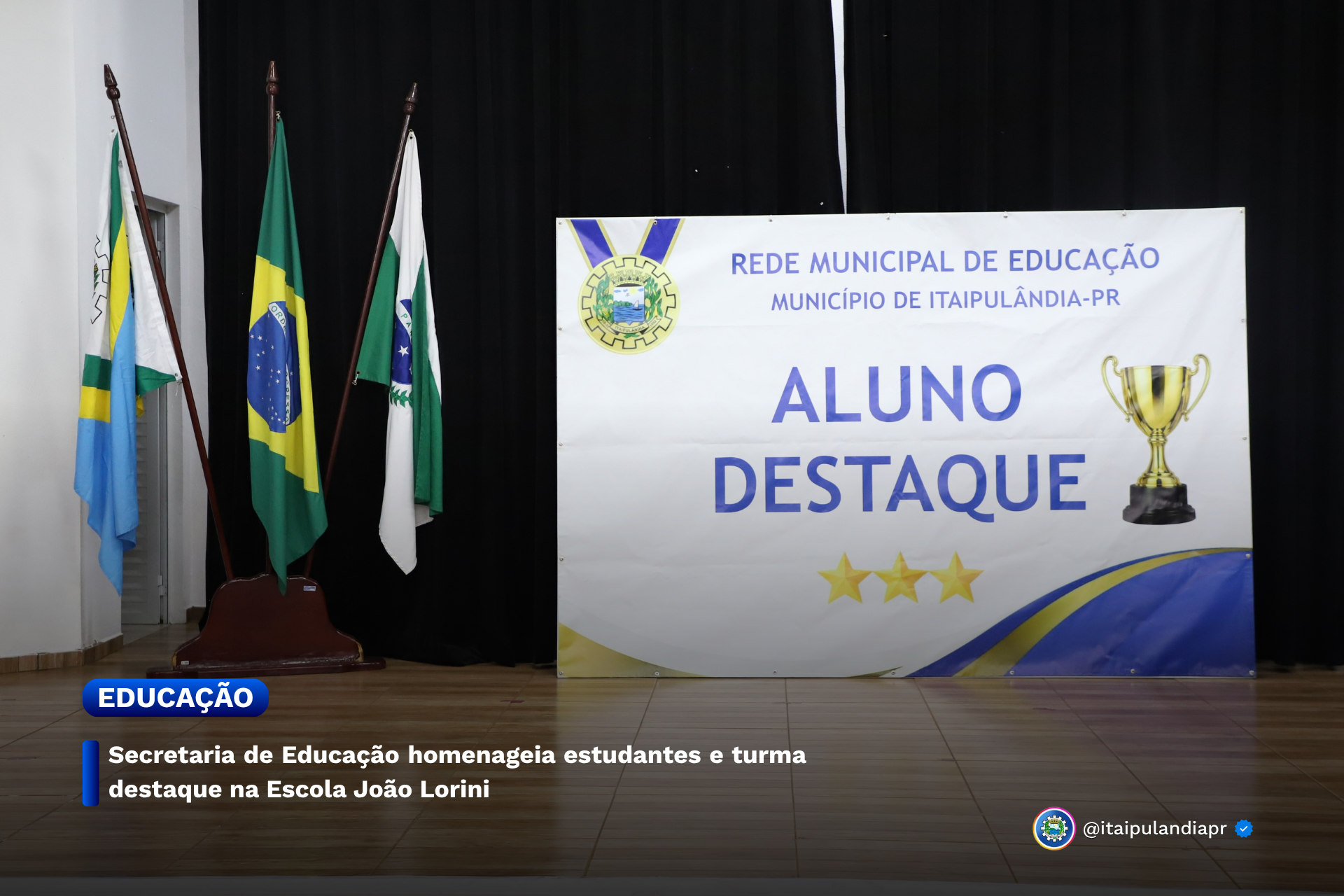 REDE MUNICIPAL DE EDUCAÇÃO
MUNICÍPIO DE ITAIPULÂNDIA-PR

ALUNO
DESTAQUE

EDUCAÇÃO

Secretaria de Educação homenageia estudantes e turma destaque na Escola João Lorini

@itaipulandiapr